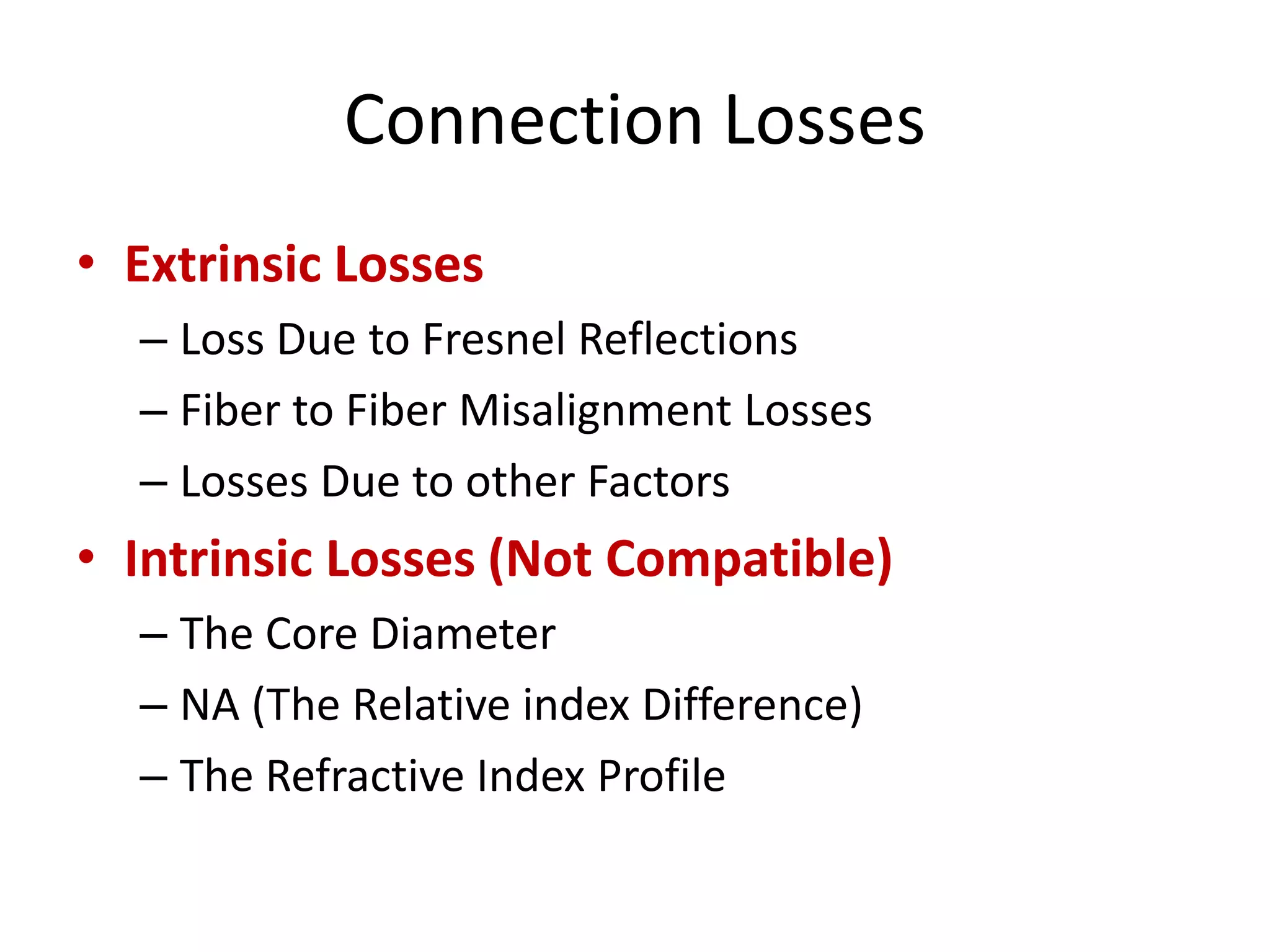 Connection Losses

• Extrinsic Losses
– Loss Due to Fresnel Reflections
– Fiber to Fiber Misalignment Losses
– Losses Due to other Factors
• Intrinsic Losses (Not Compatible)
– The Core Diameter
– NA (The Relative index Difference)
– The Refractive Index Profile